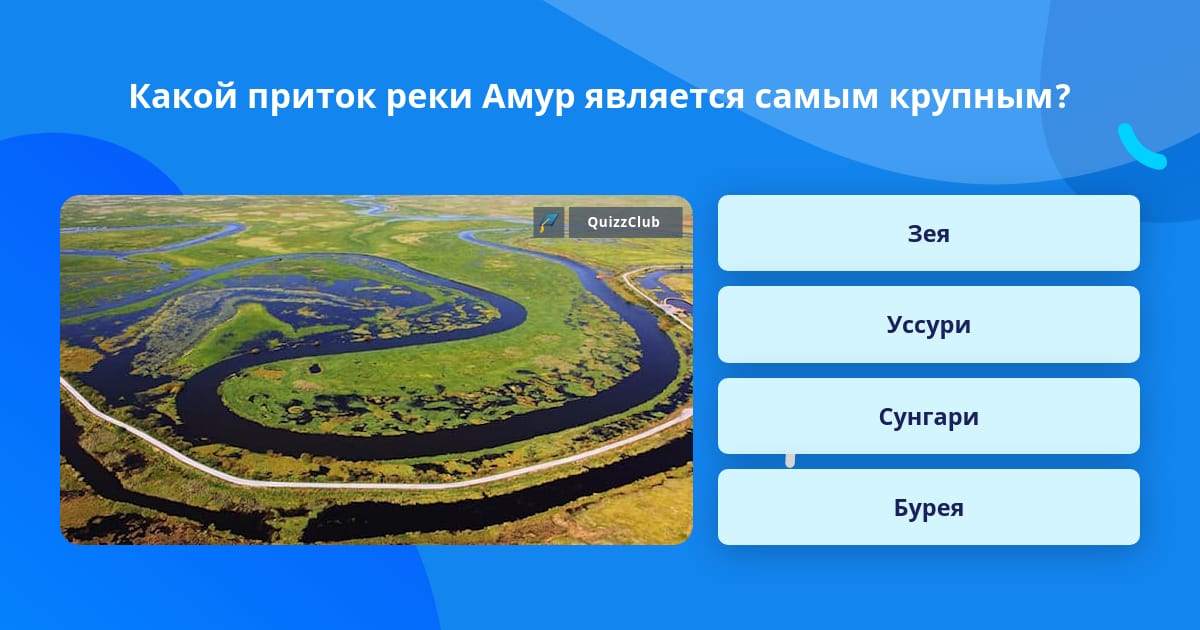 Какой приток реки Амур является самым крупным?

QuizzClub

Зея

Уссури

Сунгари

Бурея